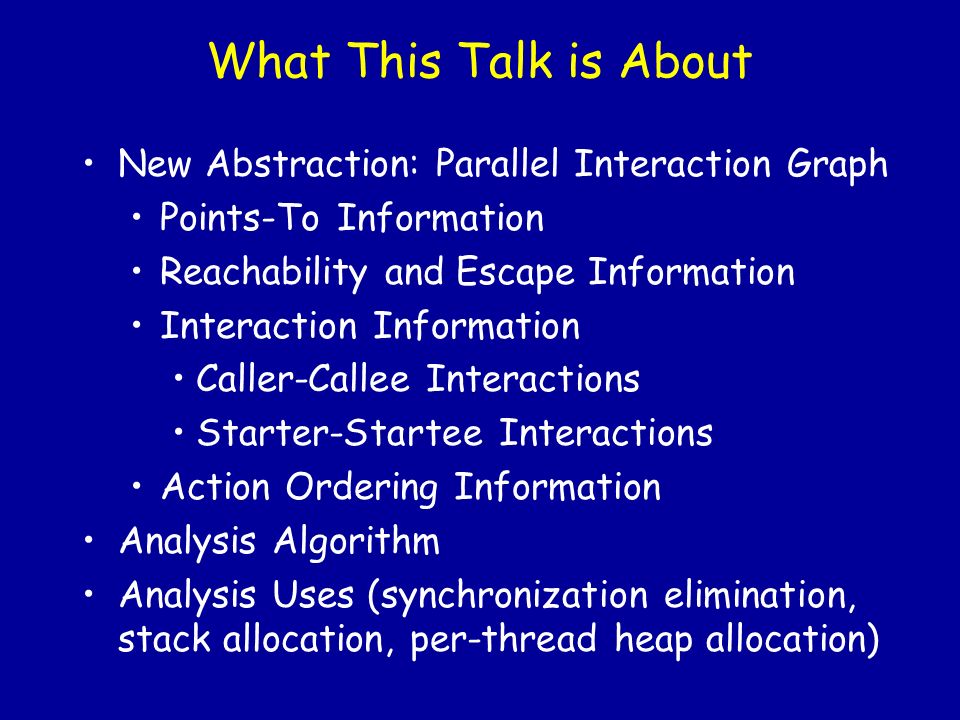 What This Talk is About

• New Abstraction: Parallel Interaction Graph
  • Points-To Information
  • Reachability and Escape Information
  • Interaction Information
    • Caller-Callee Interactions
    • Starter-Startee Interactions
  • Action Ordering Information
• Analysis Algorithm
• Analysis Uses (synchronization elimination, stack allocation, per-thread heap allocation)